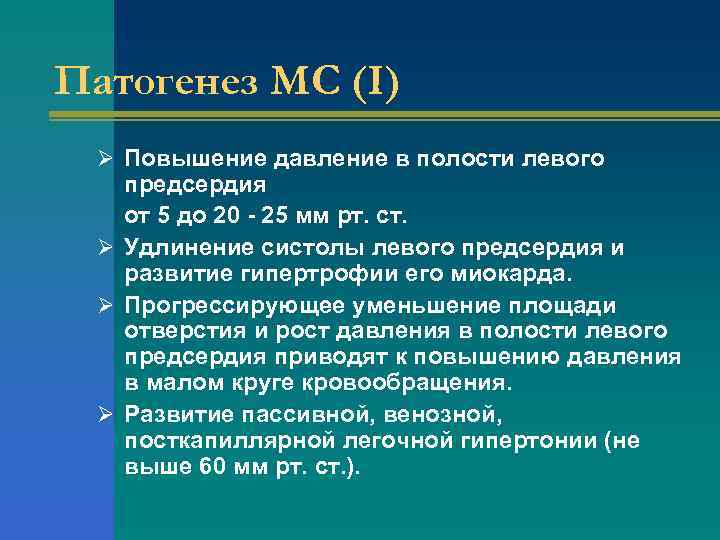 Патогенез МС (I)

➢ Повышение давление в полости левого предсердия
от 5 до 20 - 25 мм рт. ст.

➢ Удлинение систолы левого предсердия и развитие гипертрофии его миокарда.

➢ Прогрессирующее уменьшение площади отверстия и рост давления в полости левого предсердия приводят к повышению давления в малом круге кровообращения.

➢ Развитие пассивной, венозной, посткапиллярной легочной гипертонии (не выше 60 мм рт. ст.).